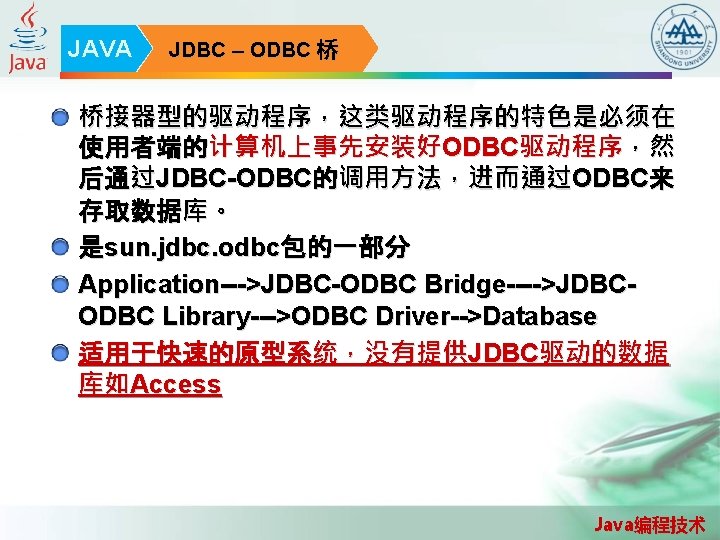 Java

JAVA

JDBC – ODBC 桥

SHANDONG UNIVERSITY 1901

桥接器型的驱动程序，这类驱动程序的特色是必须在使用者端的计算机上事先安装好ODBC驱动程序，然后通过JDBC-ODBC的调用方法，进而通过ODBC来存取数据库。

是sun.jdbc.odbc包的一部分

Application--->JDBC-ODBC Bridge---->JDBC-ODBC Library--->ODBC Driver-->Database

适用于快速的原型系统，没有提供JDBC驱动的数据库如Access

Java编程技术